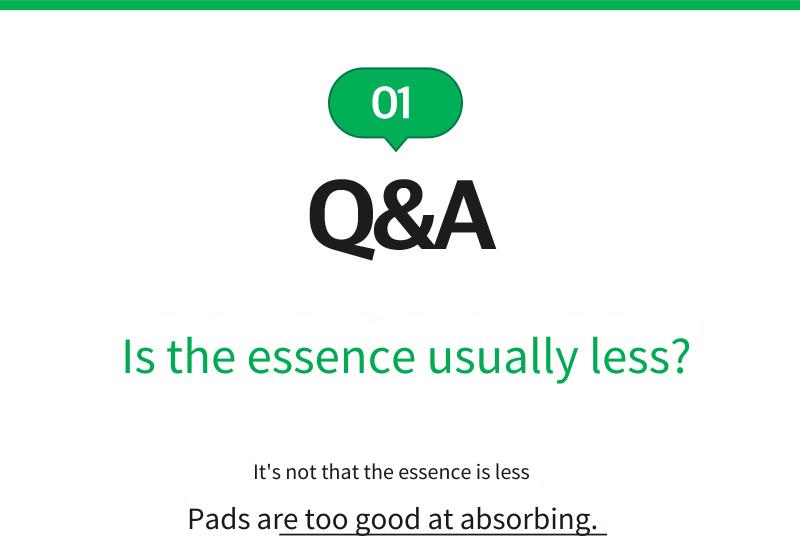 01

Q&A

Is the essence usually less?

It's not that the essence is less

Pads are too good at absorbing.